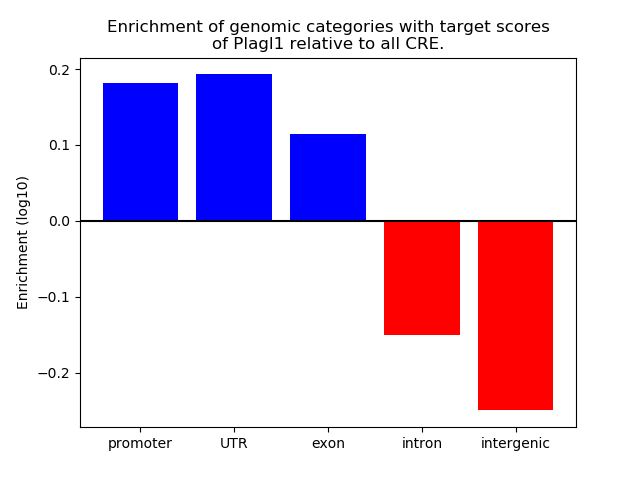 Enrichment of genomic categories with target scores of Plagl1 relative to all CRE.

Enrichment (log10)

0.2
0.1
0.0
−0.1
−0.2

promoter
UTR
exon
intron
intergenic